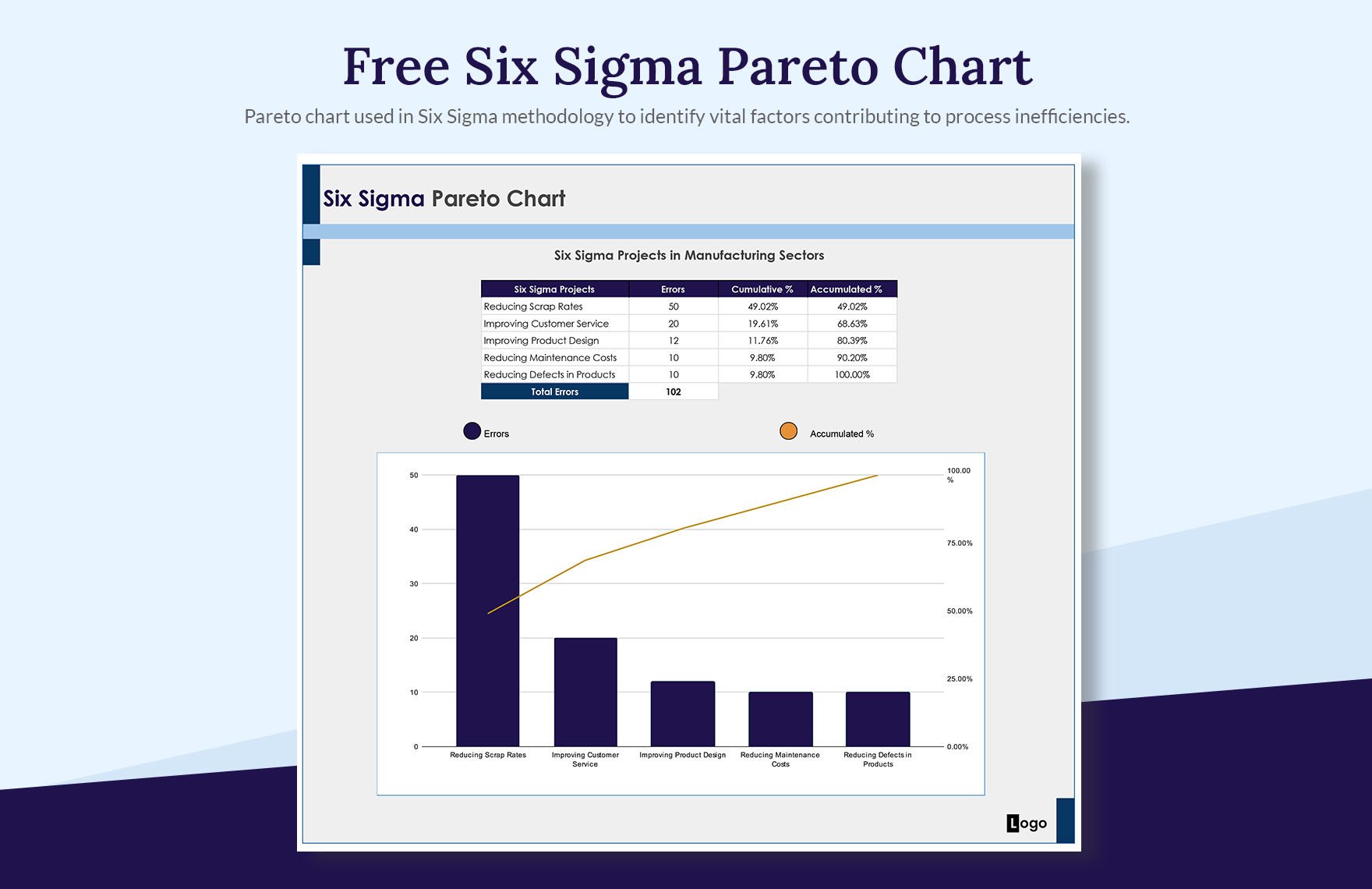 Free Six Sigma Pareto Chart

Pareto chart used in Six Sigma methodology to identify vital factors contributing to process inefficiencies.

Six Sigma Pareto Chart

Six Sigma Projects in Manufacturing Sectors

| Six Sigma Projects | Errors | Cumulative % | Accumulated % |
|---|---|---|---|
| Reducing Scrap Rates | 50 | 49.02% | 49.02% |
| Improving Customer Service | 20 | 19.61% | 68.63% |
| Improving Product Design | 12 | 11.76% | 80.39% |
| Reducing Maintenance Costs | 10 | 9.80% | 90.20% |
| Reducing Defects in Products | 10 | 9.80% | 100.00% |
| Total Errors | 102 | | |

Errors

Accumulated %

50
40
30
20
10
0

100.00 %
75.00%
50.00%
25.00%
0.00%

Reducing Scrap Rates
Improving Customer Service
Improving Product Design
Reducing Maintenance Costs
Reducing Defects in Products

Logo